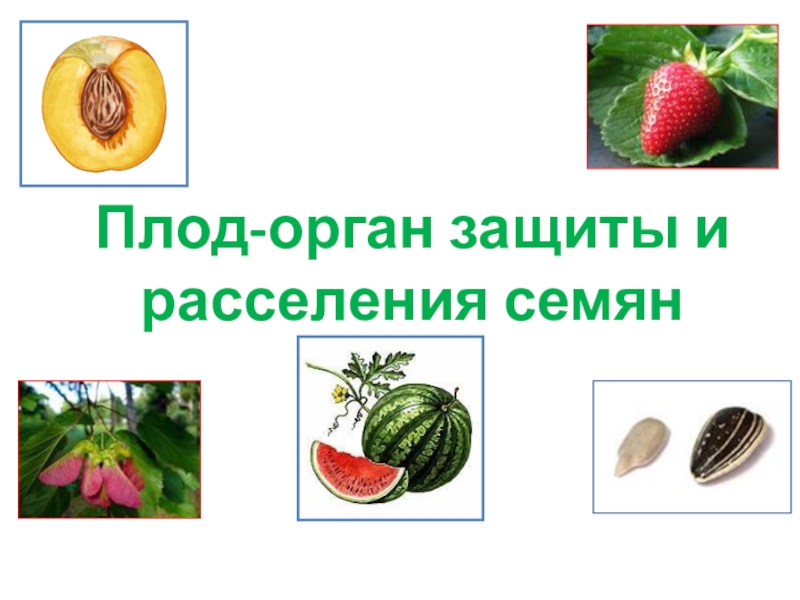 Плод-орган защиты и расселения семян